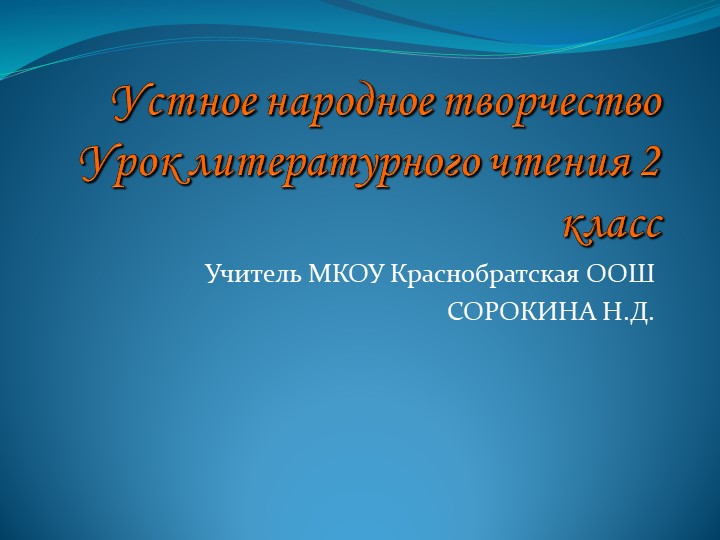 Устное народное творчество
Урок литературного чтения 2 класс

Учитель МКОУ Краснобратская ООШ
СОРОКИНА Н.Д.